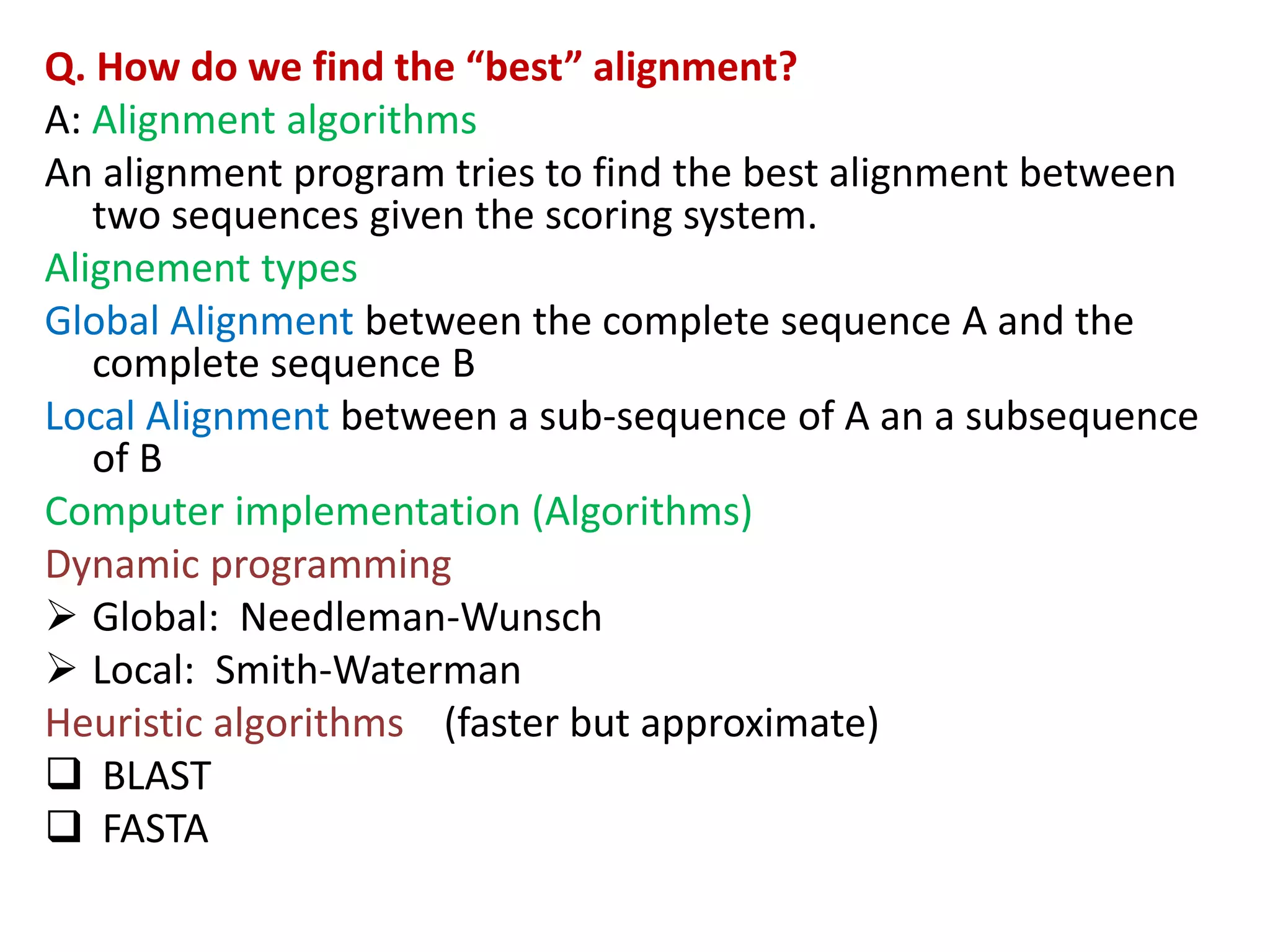 Q. How do we find the “best” alignment?

A: Alignment algorithms

An alignment program tries to find the best alignment between two sequences given the scoring system.

Alignement types

Global Alignment between the complete sequence A and the complete sequence B

Local Alignment between a sub-sequence of A an a subsequence of B

Computer implementation (Algorithms)

Dynamic programming

➢ Global: Needleman-Wunsch

➢ Local: Smith-Waterman

Heuristic algorithms (faster but approximate)

❑ BLAST

❑ FASTA